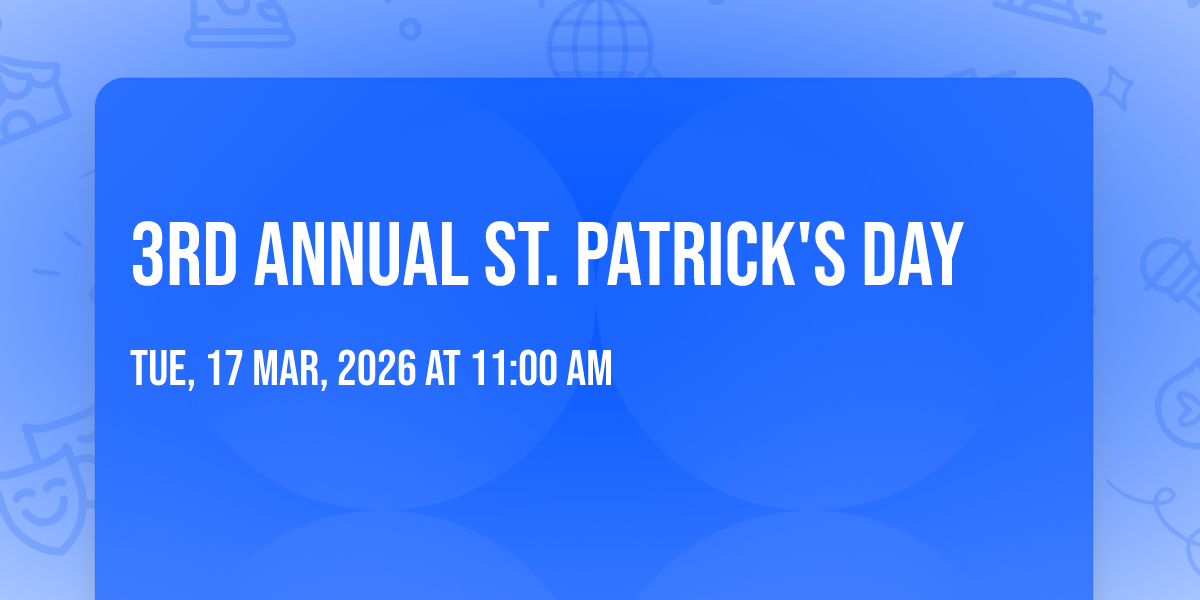 3RD ANNUAL ST. PATRICK'S DAY

TUE, 17 MAR, 2026 AT 11:00 AM